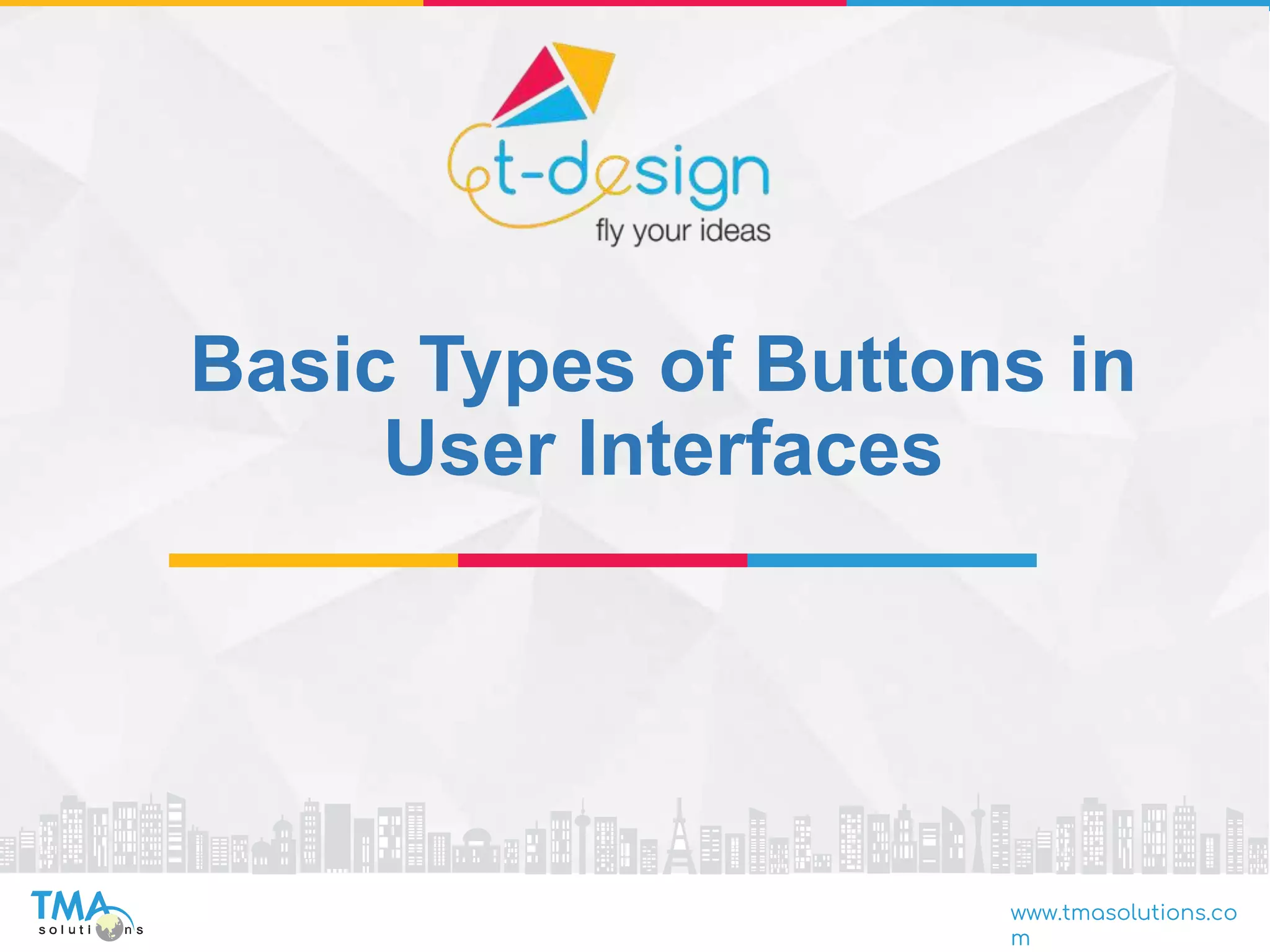 t-design
fly your ideas

Basic Types of Buttons in User Interfaces

TMA solutions

www.tmasolutions.com